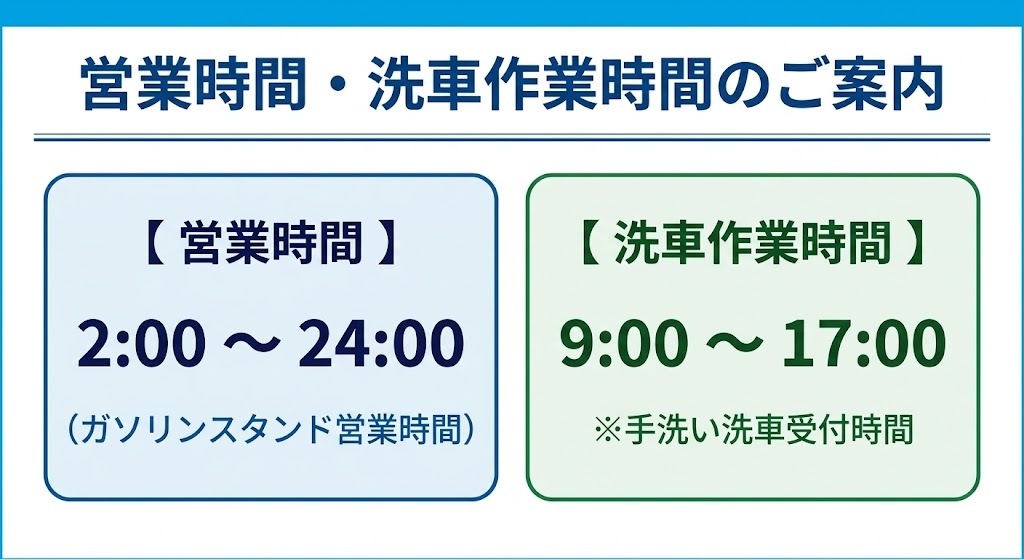 営業時間・洗車作業時間のご案内

【 営業時間 】

2:00 ～ 24:00

（ガソリンスタンド営業時間）

【 洗車作業時間 】

9:00 ～ 17:00

※手洗い洗車受付時間